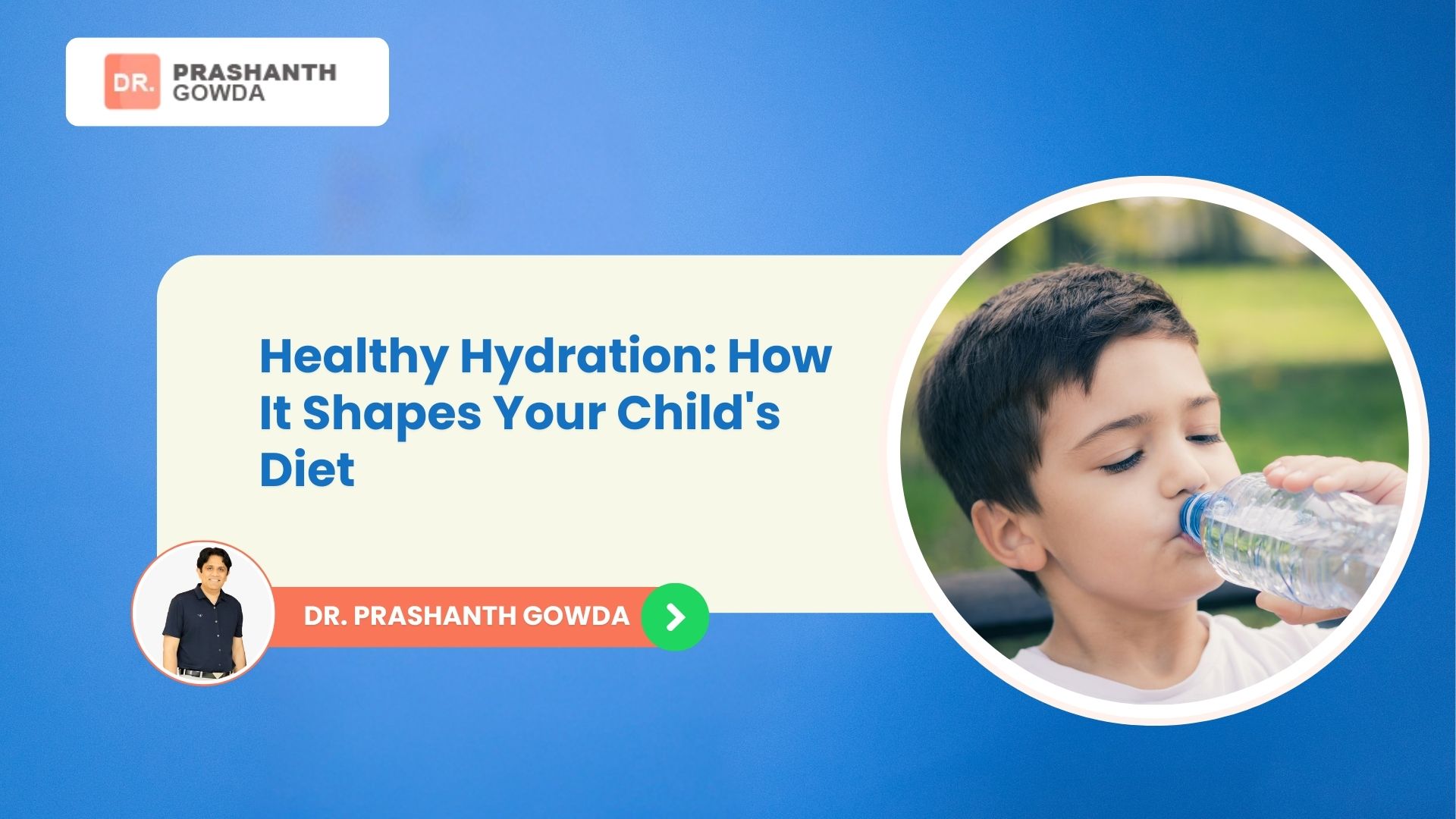 DR. PRASHANTH GOWDA

Healthy Hydration: How It Shapes Your Child's Diet

DR. PRASHANTH GOWDA